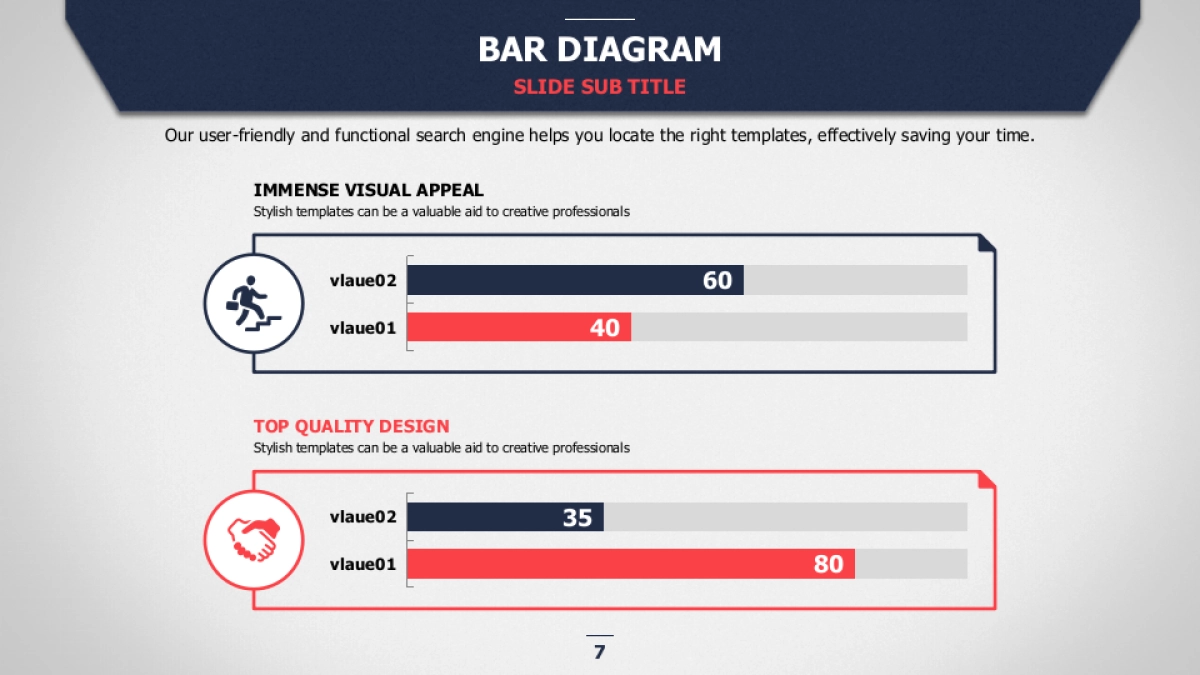 BAR DIAGRAM
SLIDE SUB TITLE

Our user-friendly and functional search engine helps you locate the right templates, effectively saving your time.

IMMENSE VISUAL APPEAL
Stylish templates can be a valuable aid to creative professionals

vlaue02 60
vlaue01 40

TOP QUALITY DESIGN
Stylish templates can be a valuable aid to creative professionals

vlaue02 35
vlaue01 80

7